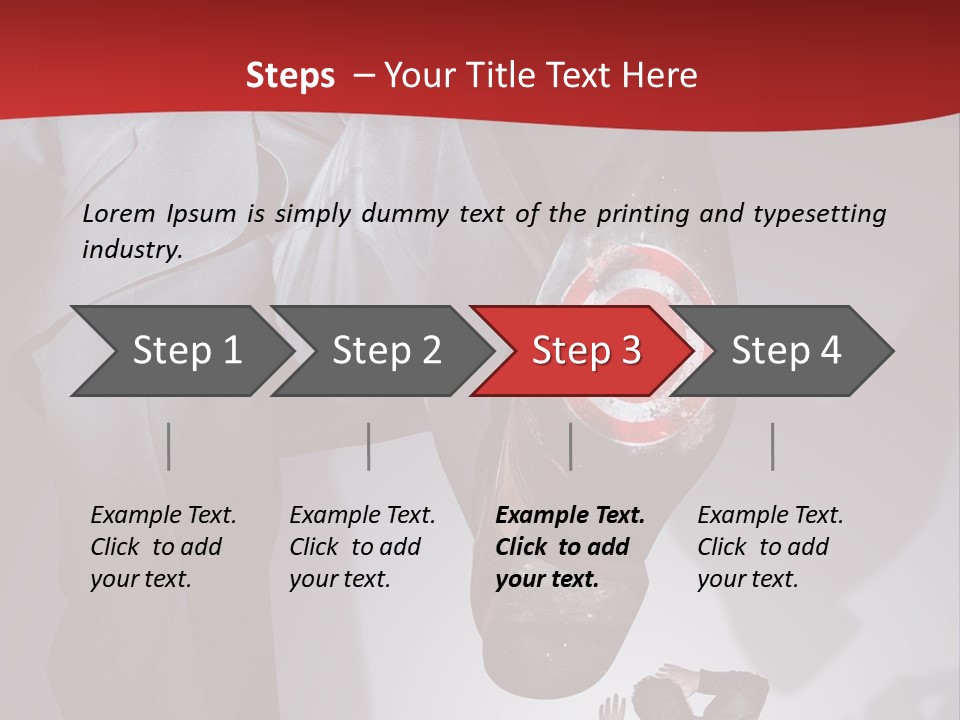 Steps – Your Title Text Here

Lorem Ipsum is simply dummy text of the printing and typesetting industry.

Step 1

Step 2

Step 3

Step 4

Example Text. Click to add your text.

Example Text. Click to add your text.

Example Text. Click to add your text.

Example Text. Click to add your text.